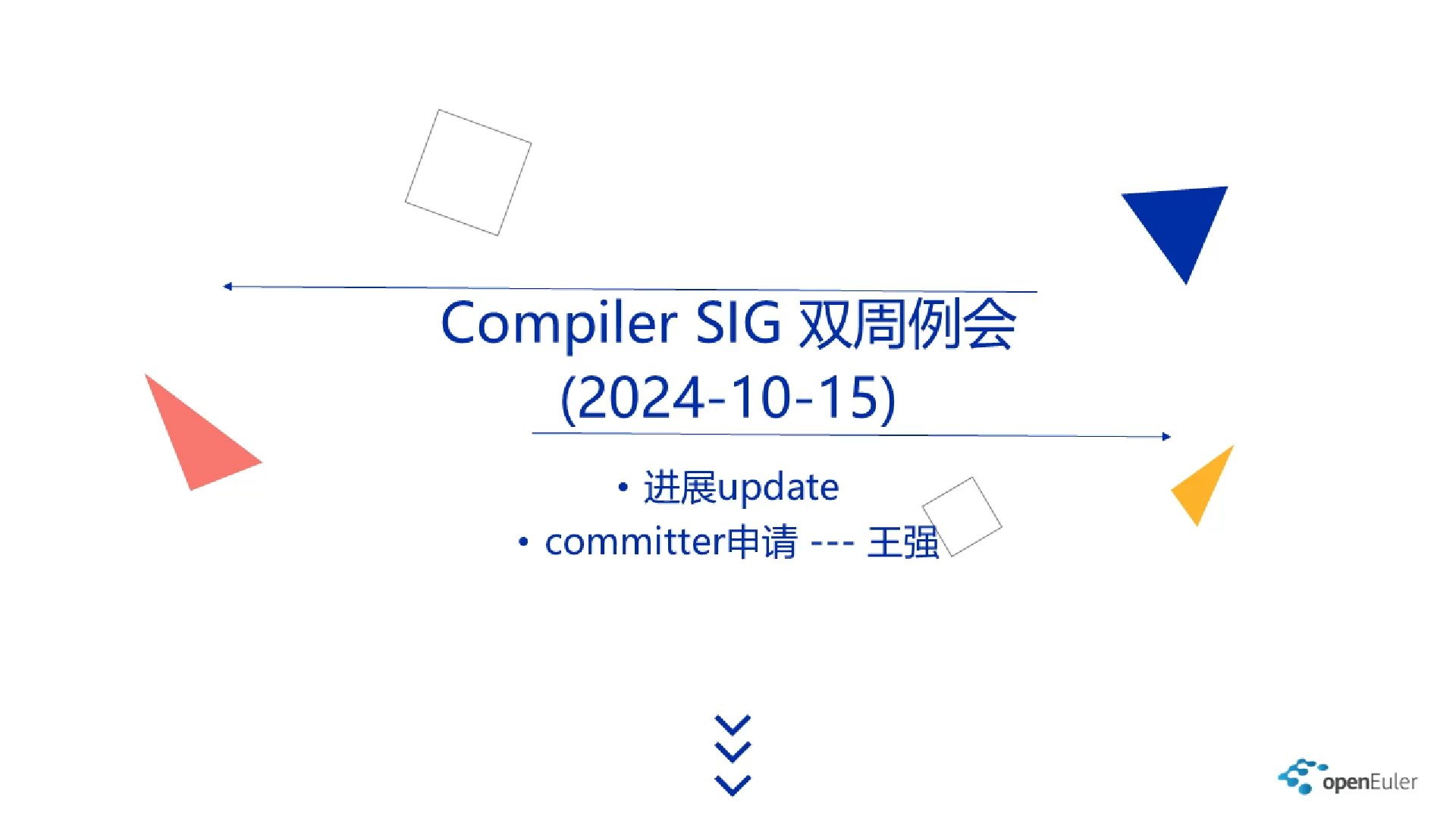 Compiler SIG 双周例会
(2024-10-15)

• 进展update
• committer申请 --- 王强

openEuler